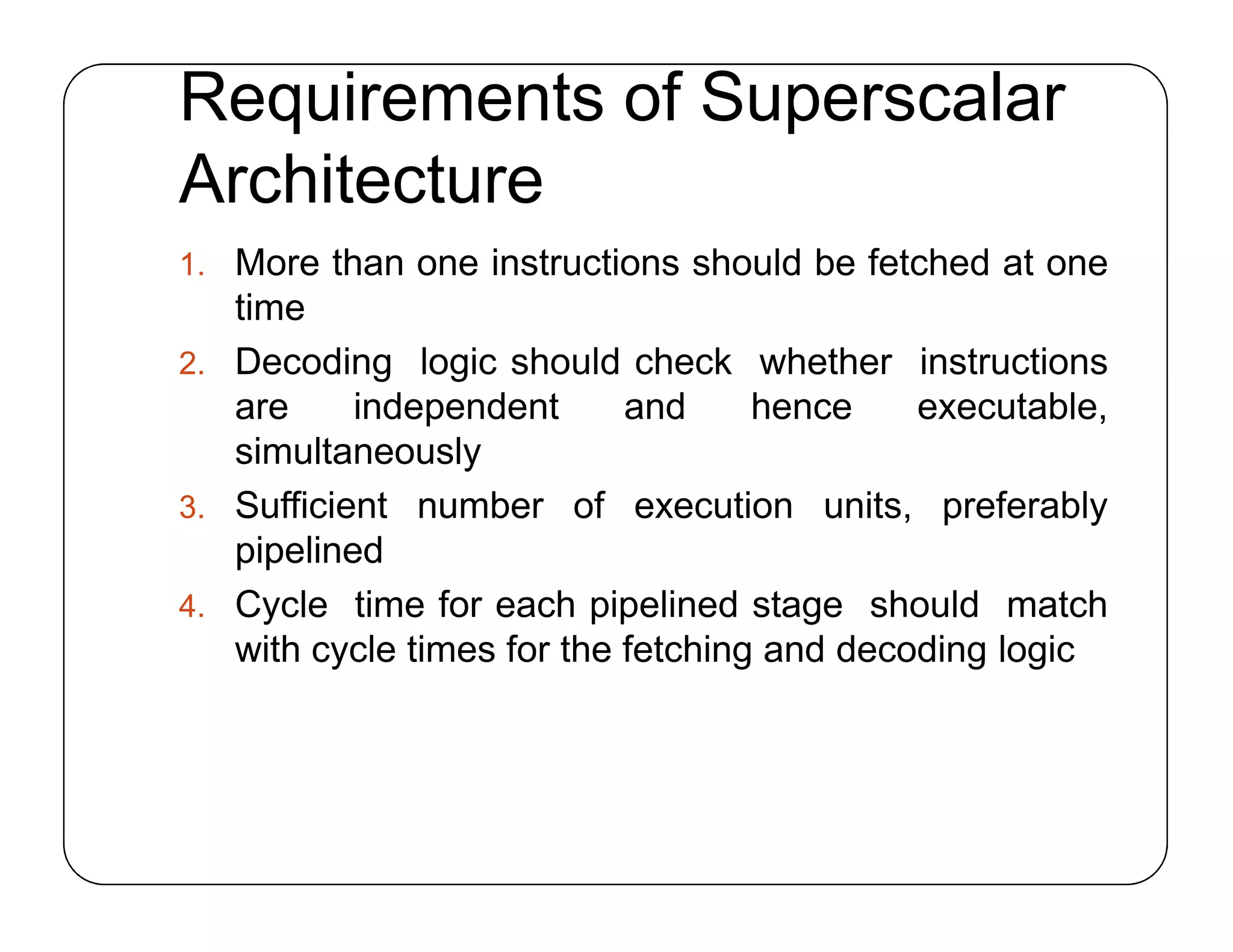 Requirements of Superscalar Architecture

1. More than one instructions should be fetched at one time
2. Decoding logic should check whether instructions are independent and hence executable, simultaneously
3. Sufficient number of execution units, preferably pipelined
4. Cycle time for each pipelined stage should match with cycle times for the fetching and decoding logic